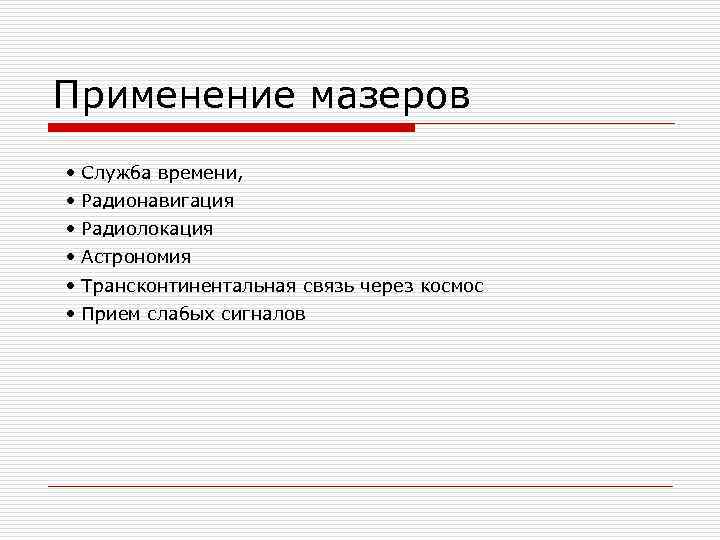 Применение мазеров

• Служба времени,
• Радионавигация
• Радиолокация
• Астрономия
• Трансконтинентальная связь через космос
• Прием слабых сигналов